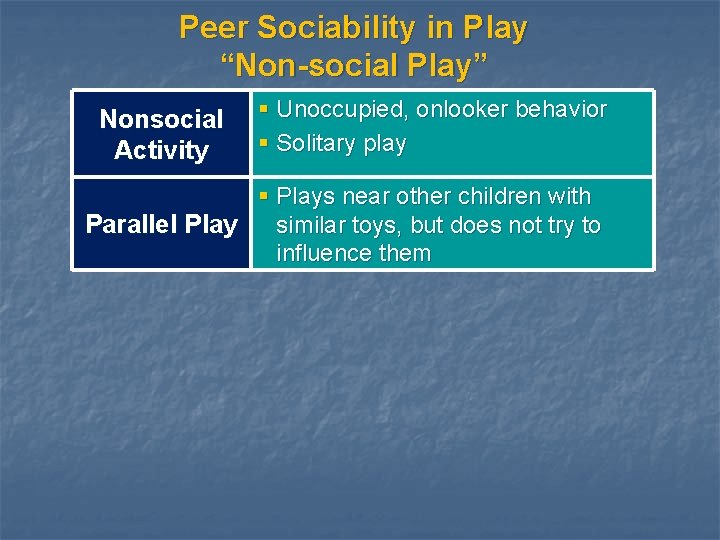 Peer Sociability in Play
“Non-social Play”

| Nonsocial Activity | ▪ Unoccupied, onlooker behavior ▪ Solitary play |
|---|---|
| Parallel Play | ▪ Plays near other children with similar toys, but does not try to influence them |